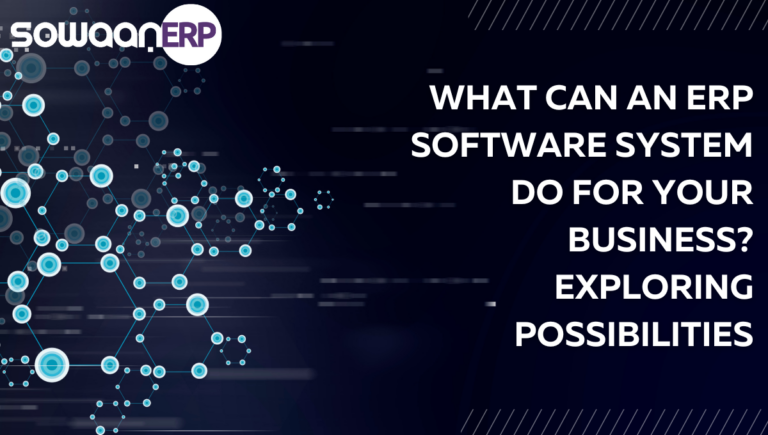 SOWAAN ERP

WHAT CAN AN ERP SOFTWARE SYSTEM DO FOR YOUR BUSINESS? EXPLORING POSSIBILITIES